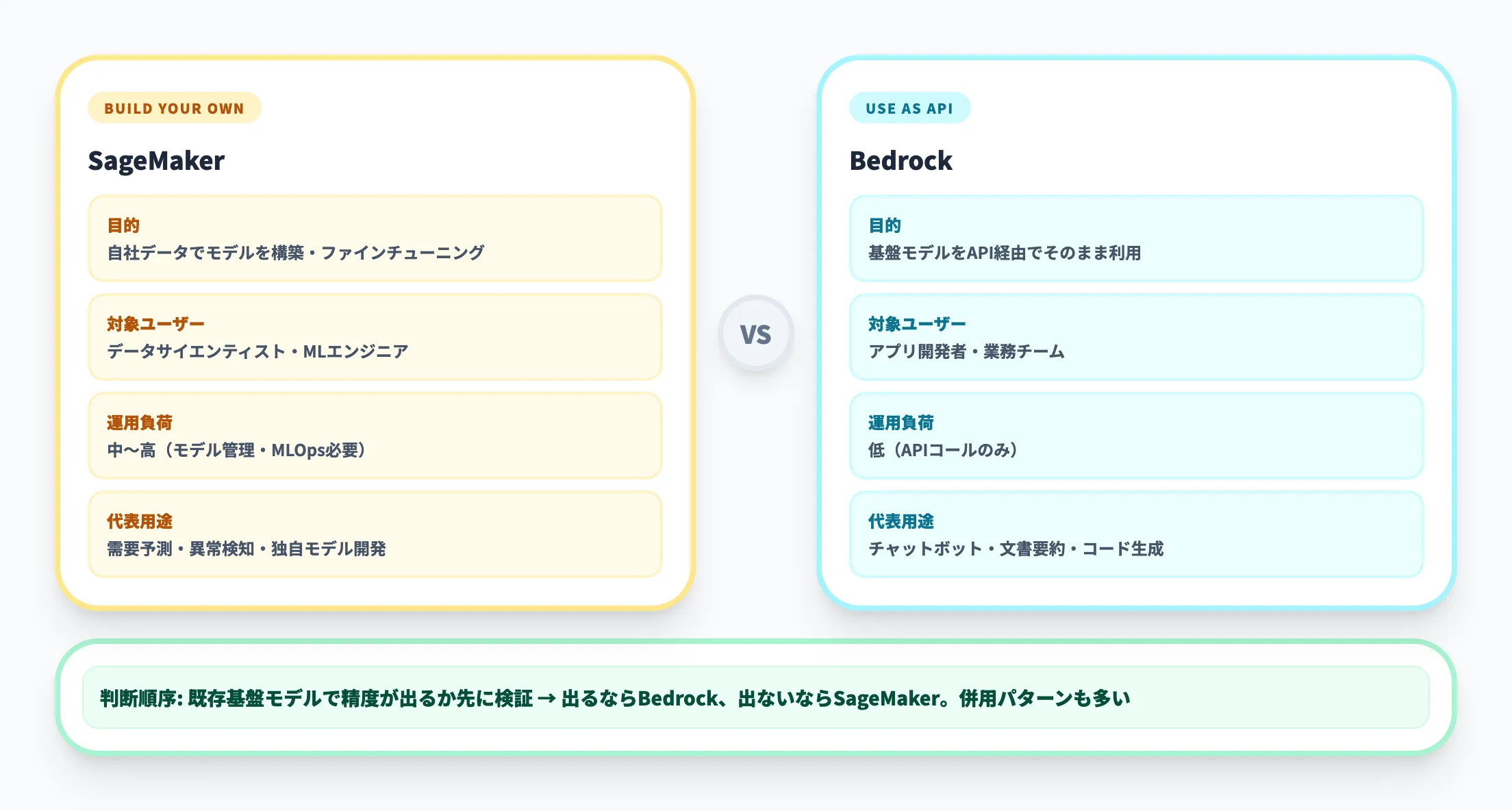 BUILD YOUR OWN

SageMaker

目的
自社データでモデルを構築・ファインチューニング

対象ユーザー
データサイエンティスト・MLエンジニア

運用負荷
中〜高（モデル管理・MLOps必要）

代表用途
需要予測・異常検知・独自モデル開発

VS

USE AS API

Bedrock

目的
基盤モデルをAPI経由でそのまま利用

対象ユーザー
アプリ開発者・業務チーム

運用負荷
低（APIコールのみ）

代表用途
チャットボット・文書要約・コード生成

判断順序: 既存基盤モデルで精度が出るか先に検証 → 出るならBedrock、出ないならSageMaker。併用パターンも多い